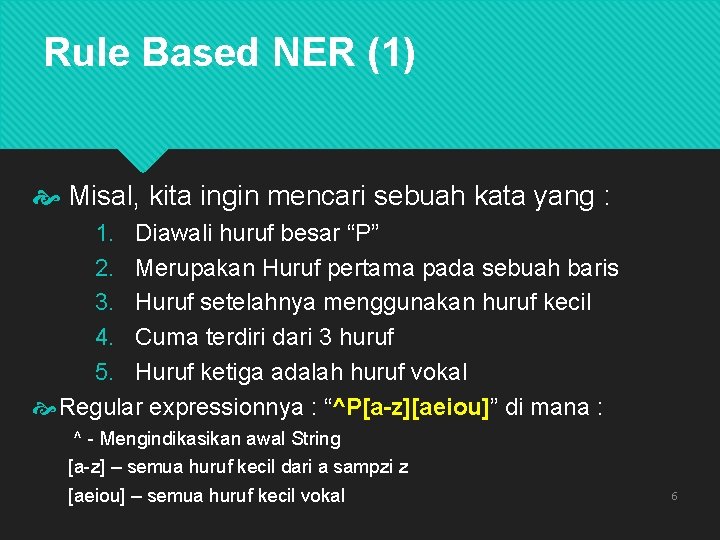 Rule Based NER (1)

Misal, kita ingin mencari sebuah kata yang :

1. Diawali huruf besar “P”
2. Merupakan Huruf pertama pada sebuah baris
3. Huruf setelahnya menggunakan huruf kecil
4. Cuma terdiri dari 3 huruf
5. Huruf ketiga adalah huruf vokal

Regular expressionnya : “^P[a-z][aeiou]” di mana :

^ - Mengindikasikan awal String

[a-z] – semua huruf kecil dari a sampzi z

[aeiou] – semua huruf kecil vokal

6